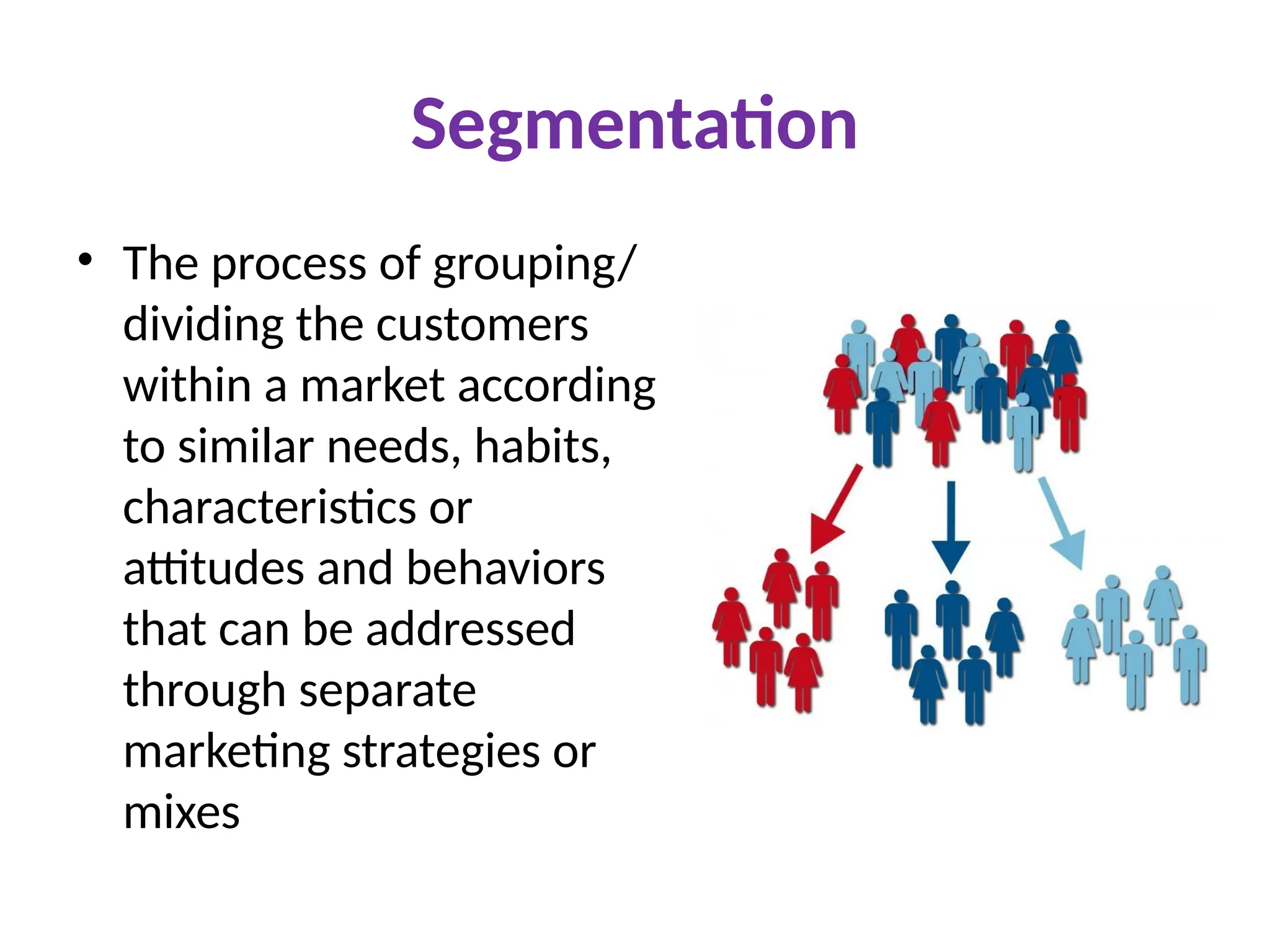 Segmentation

• The process of grouping/ dividing the customers within a market according to similar needs, habits, characteristics or attitudes and behaviors that can be addressed through separate marketing strategies or mixes